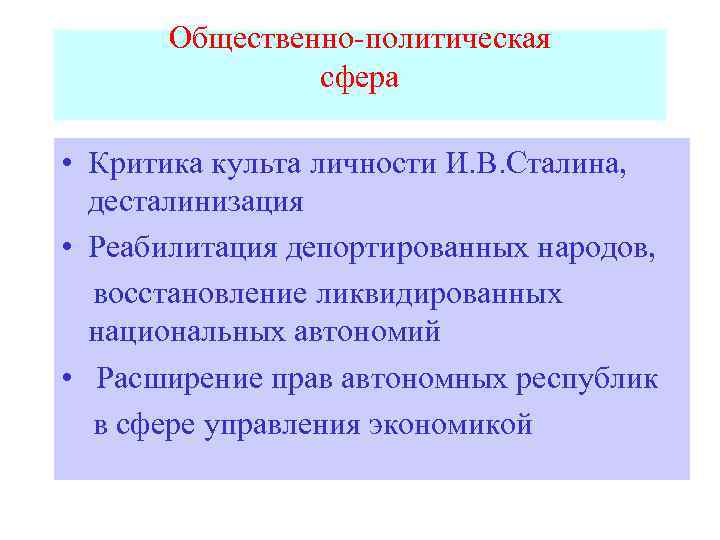 Общественно-политическая сфера

• Критика культа личности И.В.Сталина, десталинизация

• Реабилитация депортированных народов, восстановление ликвидированных национальных автономий

• Расширение прав автономных республик в сфере управления экономикой